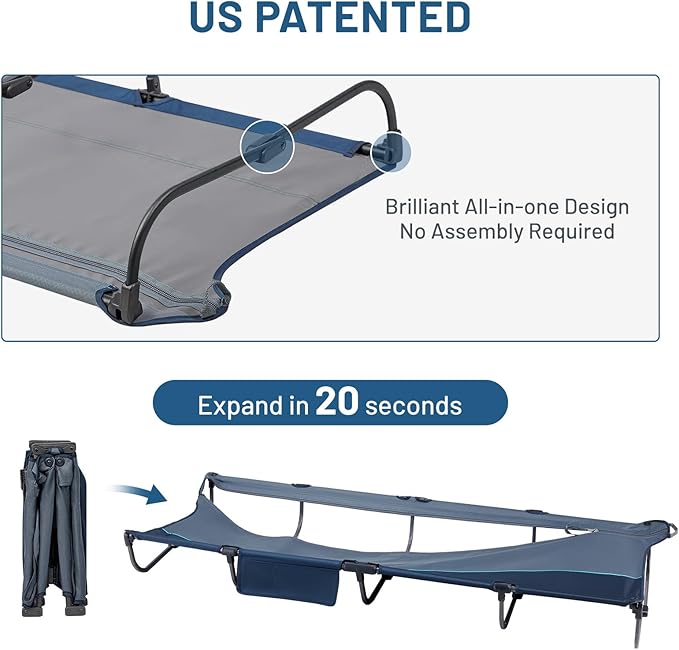 US PATENTED

Brilliant All-in-one Design
No Assembly Required

Expand in 20 seconds